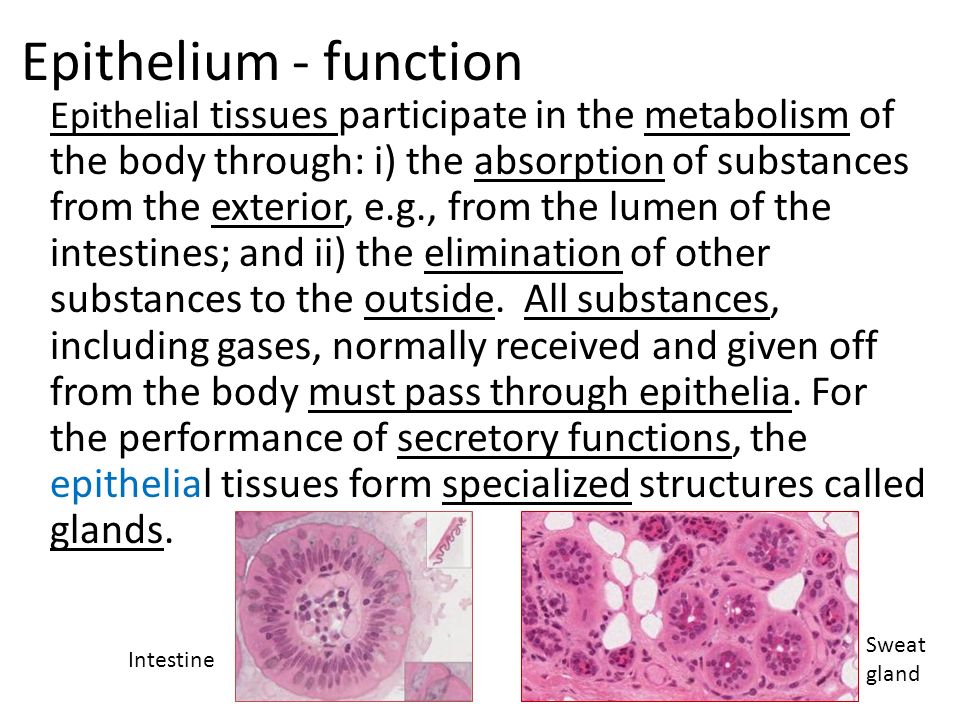 Epithelium - function

Epithelial tissues participate in the metabolism of the body through: i) the absorption of substances from the exterior, e.g., from the lumen of the intestines; and ii) the elimination of other substances to the outside. All substances, including gases, normally received and given off from the body must pass through epithelia. For the performance of secretory functions, the epithelial tissues form specialized structures called glands.

Intestine

Sweat gland